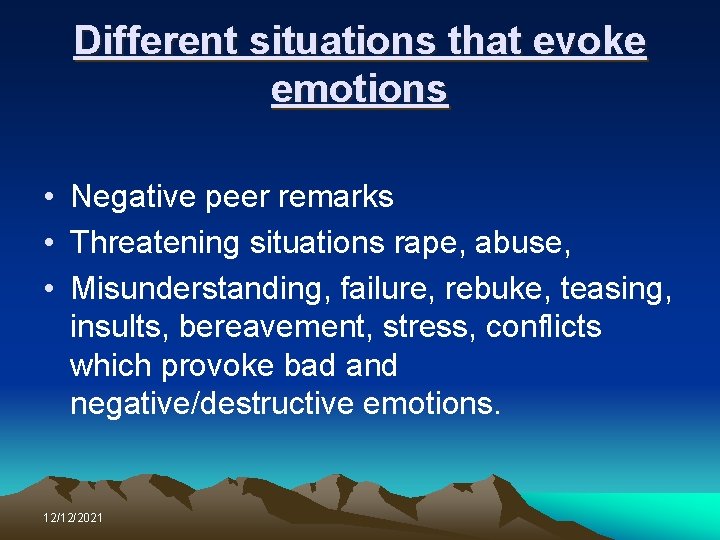 Different situations that evoke emotions

• Negative peer remarks
• Threatening situations rape, abuse,
• Misunderstanding, failure, rebuke, teasing, insults, bereavement, stress, conflicts which provoke bad and negative/destructive emotions.

12/12/2021